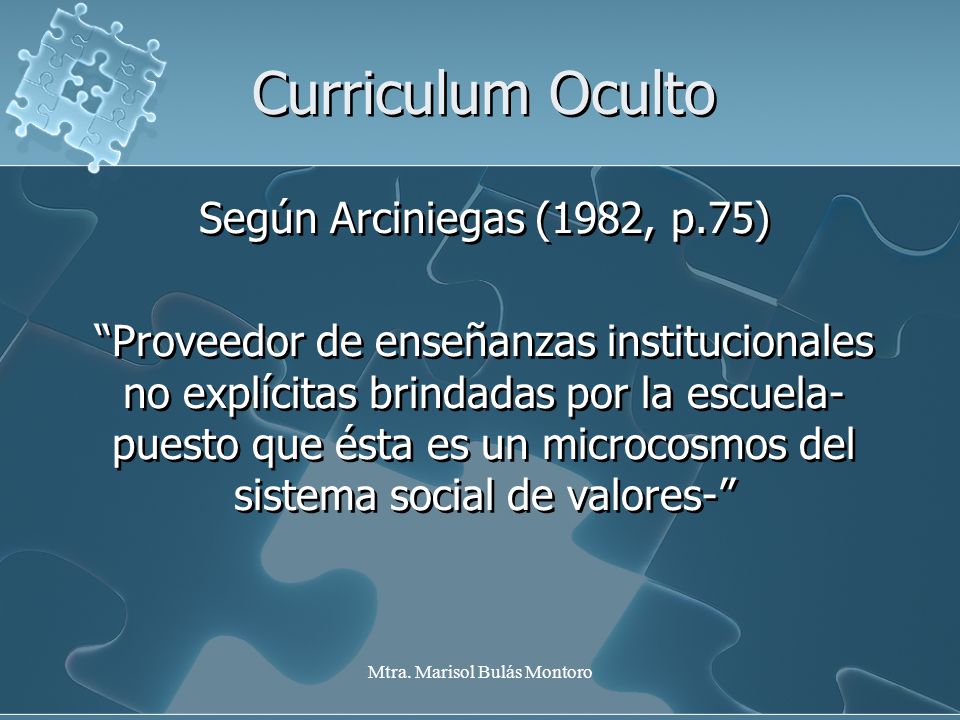 Curriculum Oculto

Según Arciniegas (1982, p.75)

“Proveedor de enseñanzas institucionales no explícitas brindadas por la escuela- puesto que ésta es un microcosmos del sistema social de valores-”

Mtra. Marisol Bulás Montoro